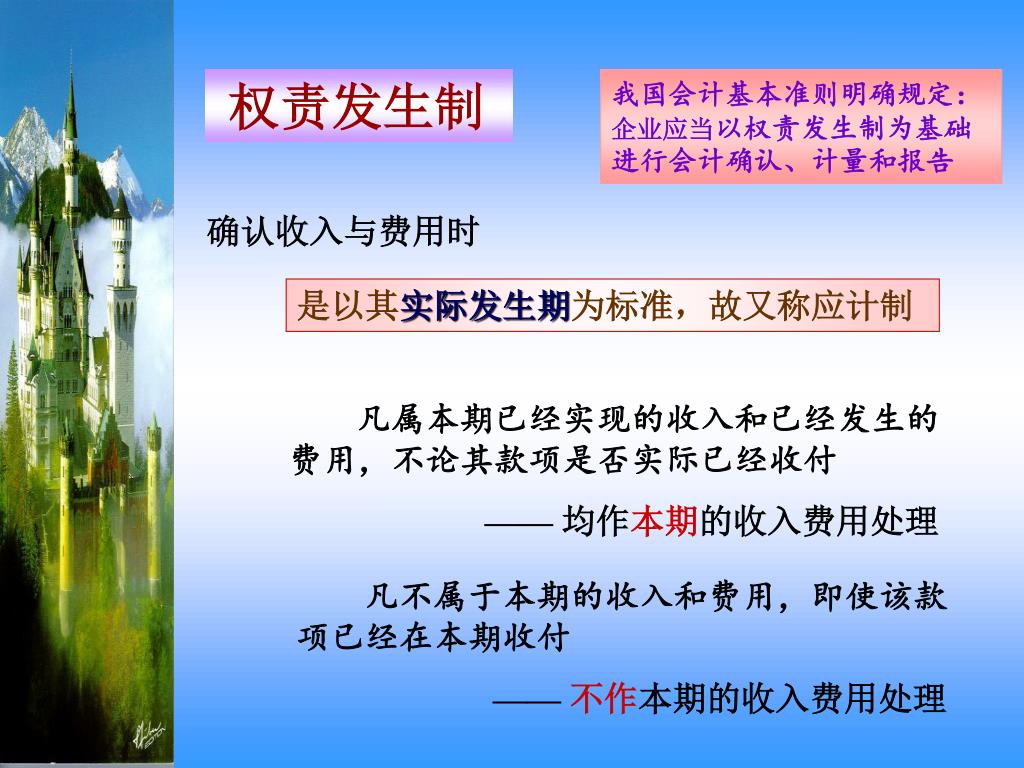 权责发生制

我国会计基本准则明确规定：企业应当以权责发生制为基础进行会计确认、计量和报告

确认收入与费用时

是以其实际发生期为标准，故又称应计制

凡属本期已经实现的收入和已经发生的费用，不论其款项是否实际已经收付

—— 均作本期的收入费用处理

凡不属于本期的收入和费用，即使该款项已经在本期收付

—— 不作本期的收入费用处理